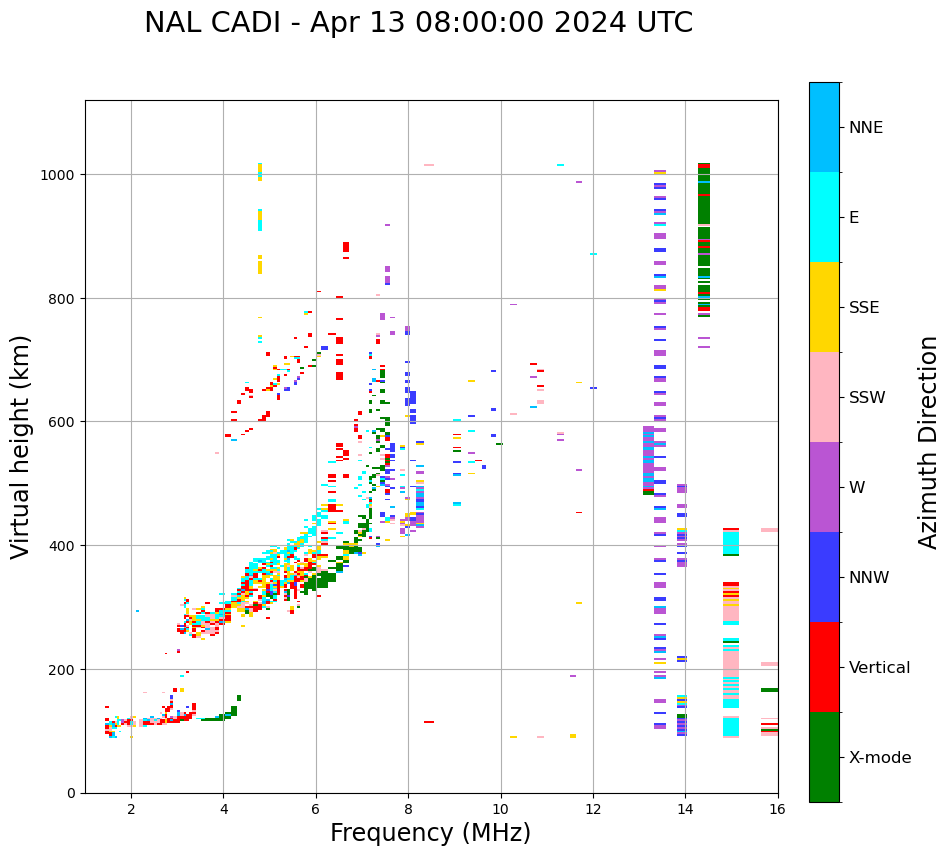 NAL CADI - Apr 13 08:00:00 2024 UTC

Virtual height (km)

1000
800
600
400
200
0

2
4
6
8
10
12
14
16

Frequency (MHz)

NNE
E
SSE
SSW
W
NNW
Vertical
X-mode

Azimuth Direction